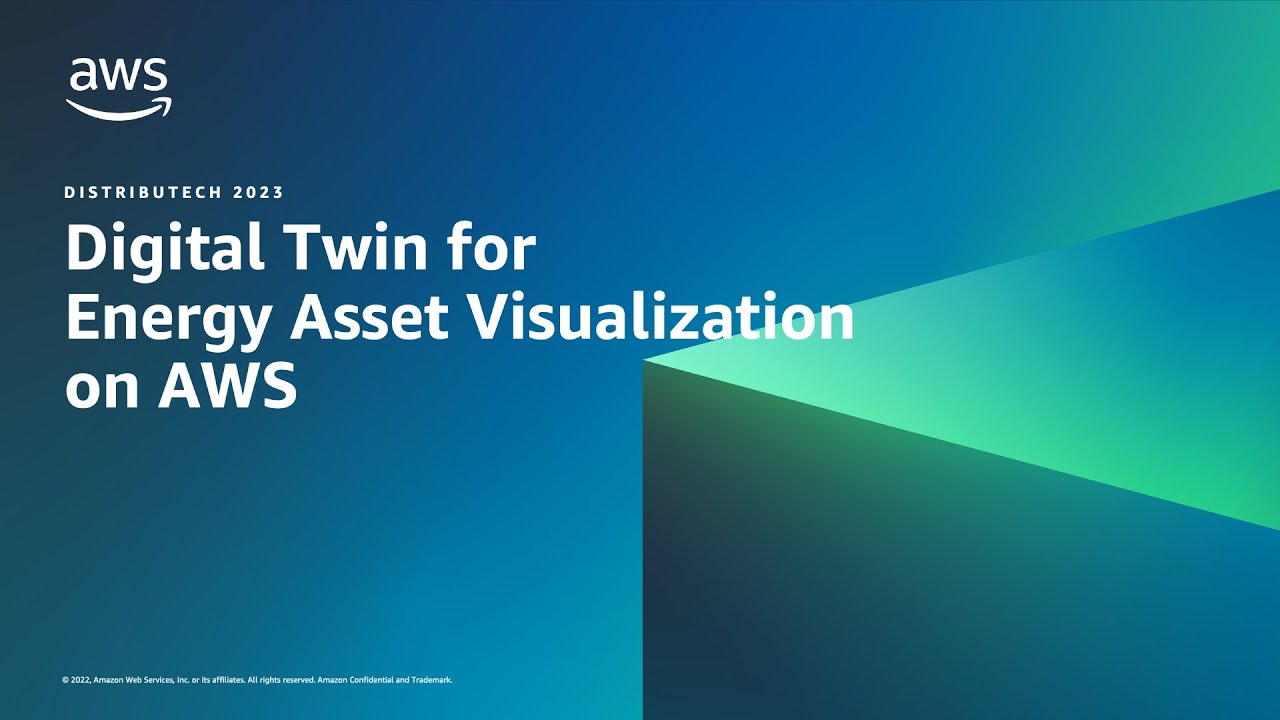 aws

DISTRIBUTECH 2023

Digital Twin for Energy Asset Visualization on AWS

© 2022, Amazon Web Services, Inc. or its affiliates. All rights reserved. Amazon Confidential and Trademark.